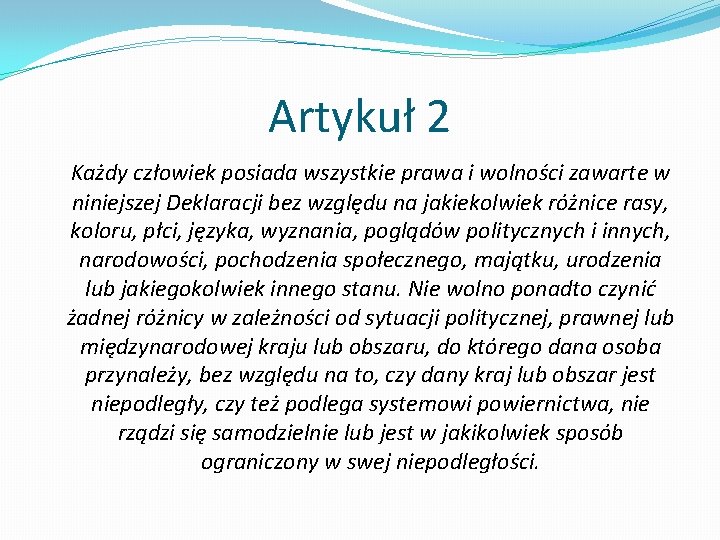 Artykuł 2

Każdy człowiek posiada wszystkie prawa i wolności zawarte w niniejszej Deklaracji bez względu na jakiekolwiek różnice rasy, koloru, płci, języka, wyznania, poglądów politycznych i innych, narodowości, pochodzenia społecznego, majątku, urodzenia lub jakiegokolwiek innego stanu. Nie wolno ponadto czynić żadnej różnicy w zależności od sytuacji politycznej, prawnej lub międzynarodowej kraju lub obszaru, do którego dana osoba przynależy, bez względu na to, czy dany kraj lub obszar jest niepodległy, czy też podlega systemowi powiernictwa, nie rządzi się samodzielnie lub jest w jakikolwiek sposób ograniczony w swej niepodległości.